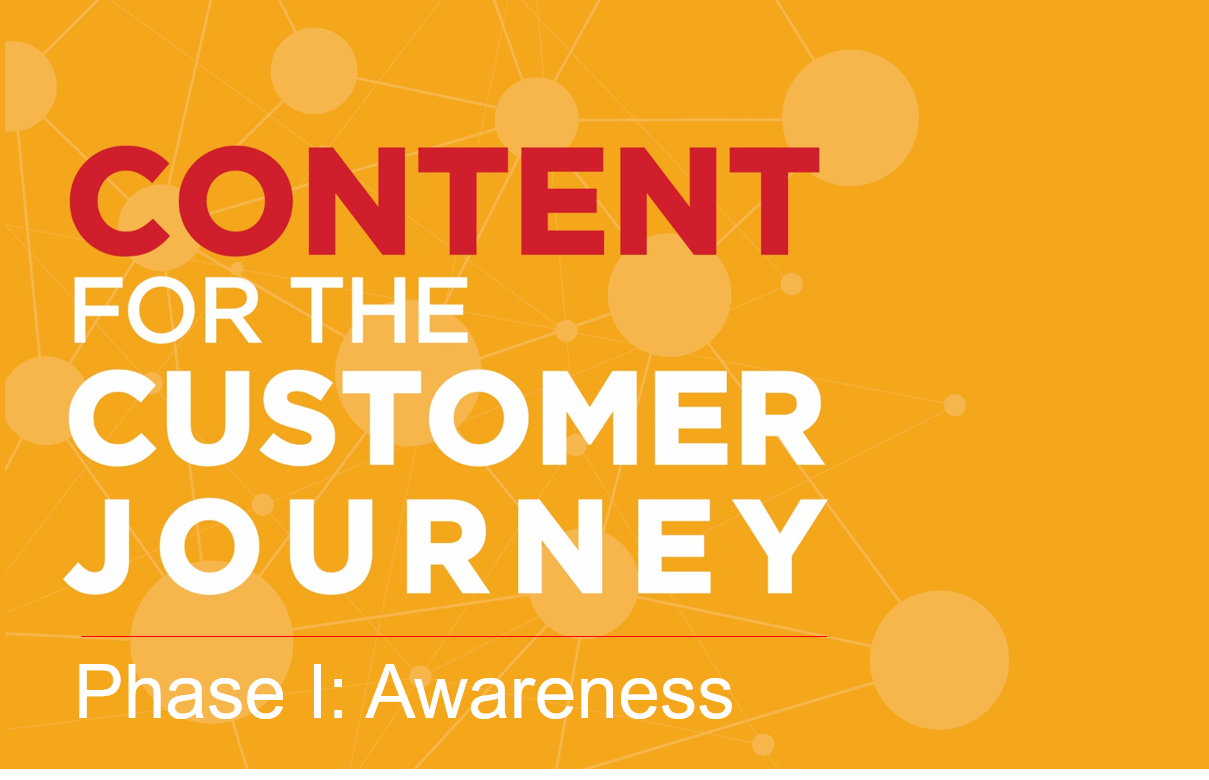 CONTENT
FOR THE
CUSTOMER
JOURNEY

Phase I: Awareness